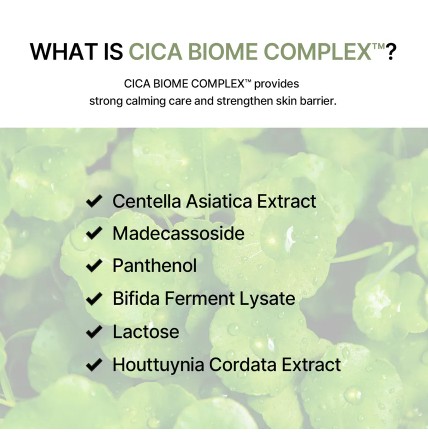 WHAT IS CICA BIOME COMPLEX™?

CICA BIOME COMPLEX™ provides strong calming care and strengthen skin barrier.

✔ Centella Asiatica Extract
✔ Madecassoside
✔ Panthenol
✔ Bifida Ferment Lysate
✔ Lactose
✔ Houttuynia Cordata Extract